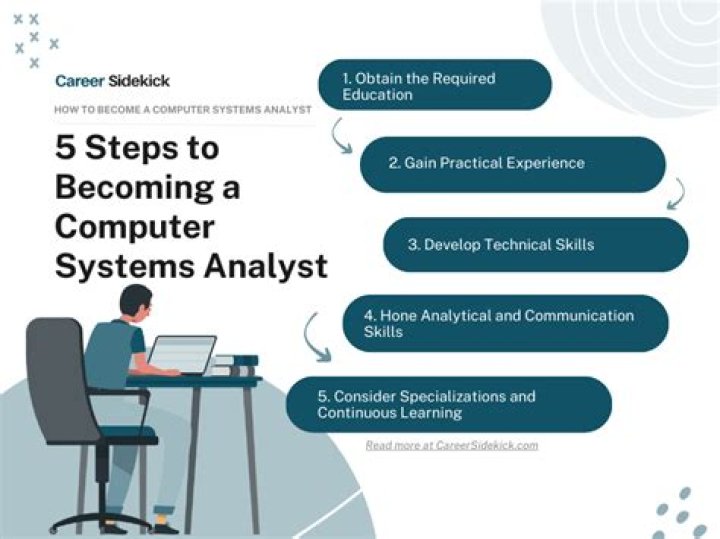 Career Sidekick

HOW TO BECOME A COMPUTER SYSTEMS ANALYST

5 Steps to Becoming a Computer Systems Analyst

1. Obtain the Required Education

2. Gain Practical Experience

3. Develop Technical Skills

4. Hone Analytical and Communication Skills

5. Consider Specializations and Continuous Learning

Read more at CareerSidekick.com